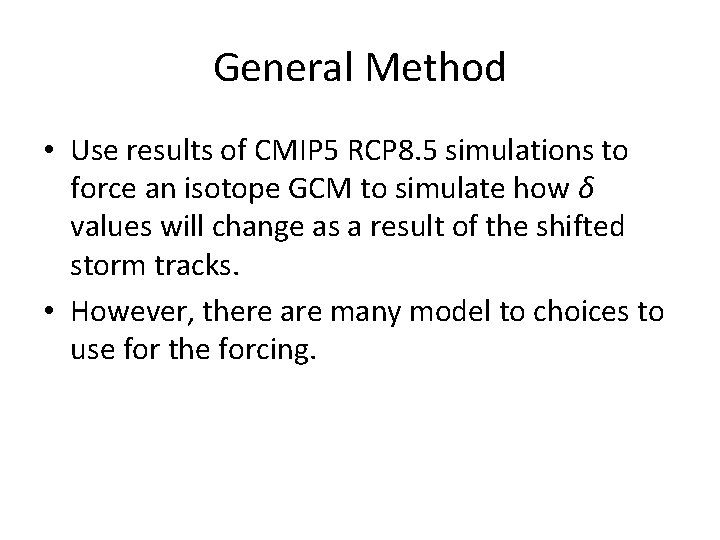 General Method

• Use results of CMIP5 RCP8.5 simulations to force an isotope GCM to simulate how $\delta$ values will change as a result of the shifted storm tracks.

• However, there are many model to choices to use for the forcing.